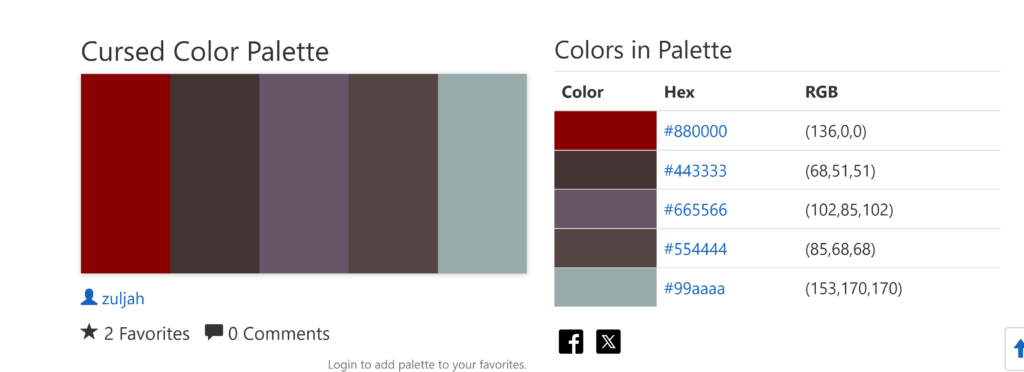 Cursed Color Palette

zuljah

★ 2 Favorites 0 Comments

Login to add palette to your favorites.

Colors in Palette

| Color | Hex | RGB |
|---|---|---|
| | #880000 | (136,0,0) |
| | #443333 | (68,51,51) |
| | #665566 | (102,85,102) |
| | #554444 | (85,68,68) |
| | #99aaaa | (153,170,170) |